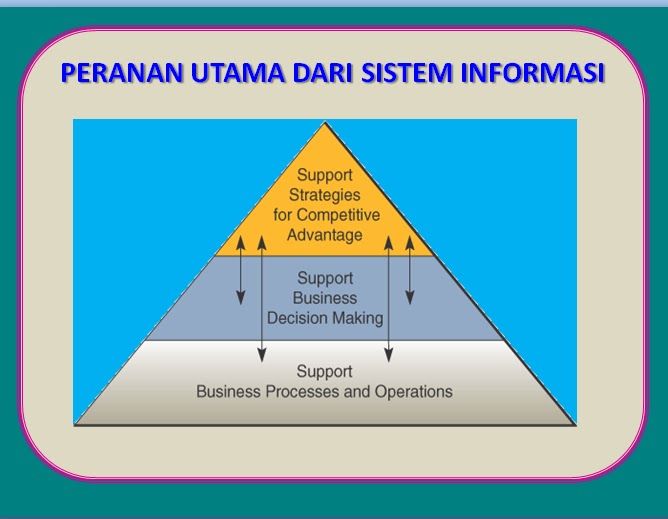 PERANAN UTAMA DARI SISTEM INFORMASI

Support Strategies for Competitive Advantage

Support Business Decision Making

Support Business Processes and Operations